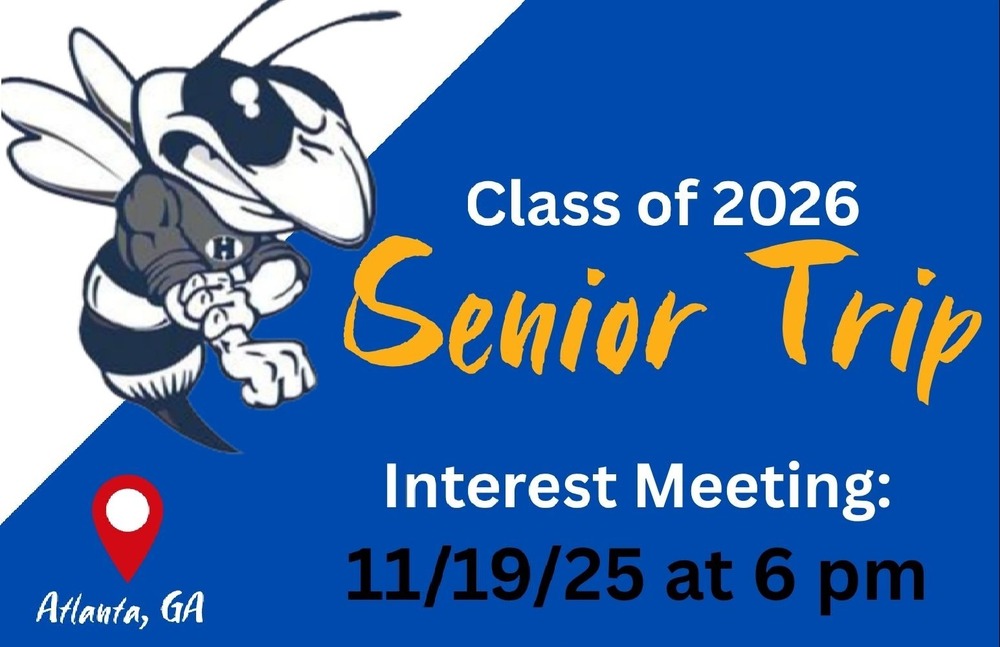 H

Class of 2026

Senior Trip

Interest Meeting:

11/19/25 at 6 pm

Atlanta, GA